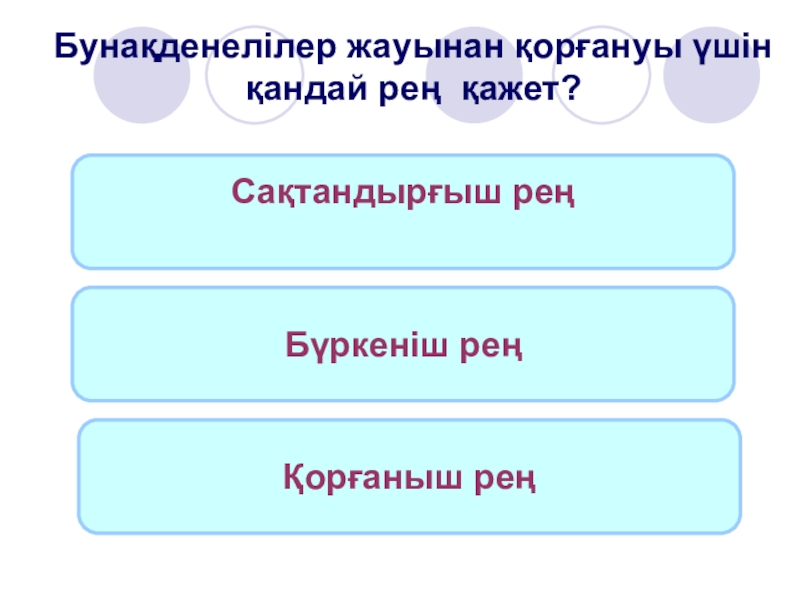 Бунақденелілер жауынан қорғануы үшін қандай рең қажет?

Сақтандырғыш рең

Бүркеніш рең

Қорғаныш рең